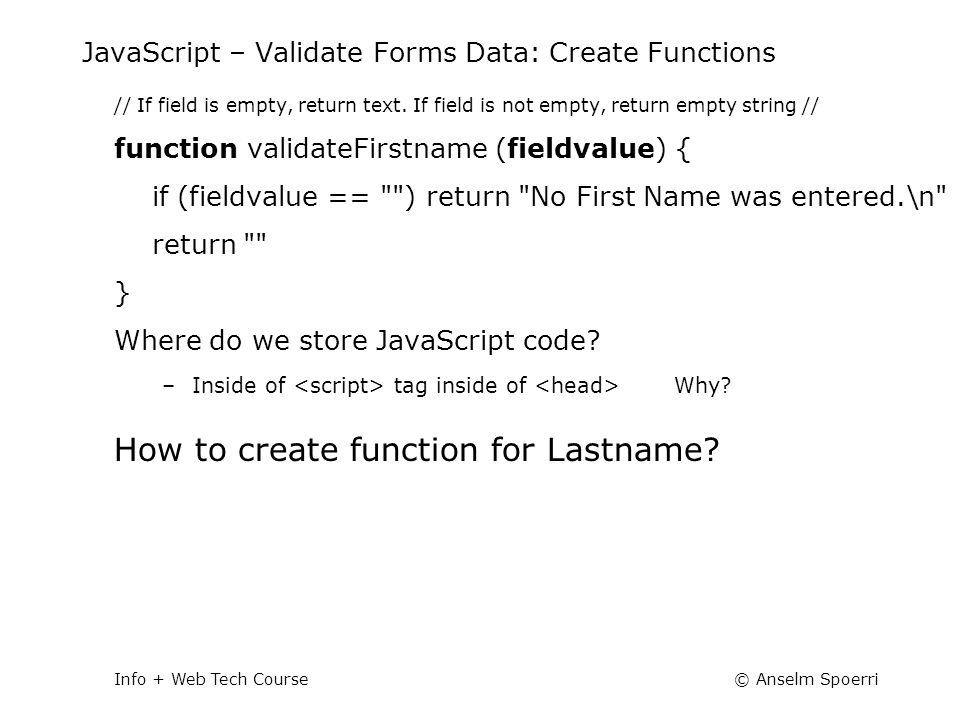 JavaScript – Validate Forms Data: Create Functions

// If field is empty, return text. If field is not empty, return empty string //

function validateFirstname (fieldvalue) {

if (fieldvalue == "") return "No First Name was entered.\n"

return ""

}

Where do we store JavaScript code?

– Inside of <script> tag inside of <head> Why?

How to create function for Lastname?

Info + Web Tech Course

© Anselm Spoerri